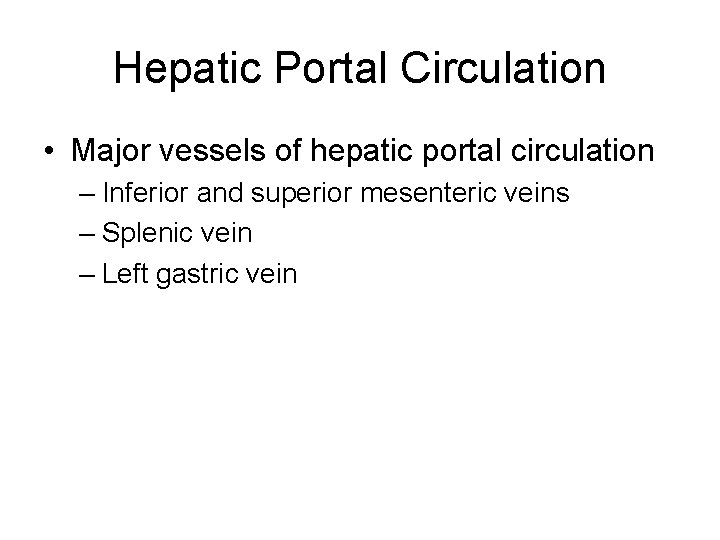 Hepatic Portal Circulation

• Major vessels of hepatic portal circulation
– Inferior and superior mesenteric veins
– Splenic vein
– Left gastric vein